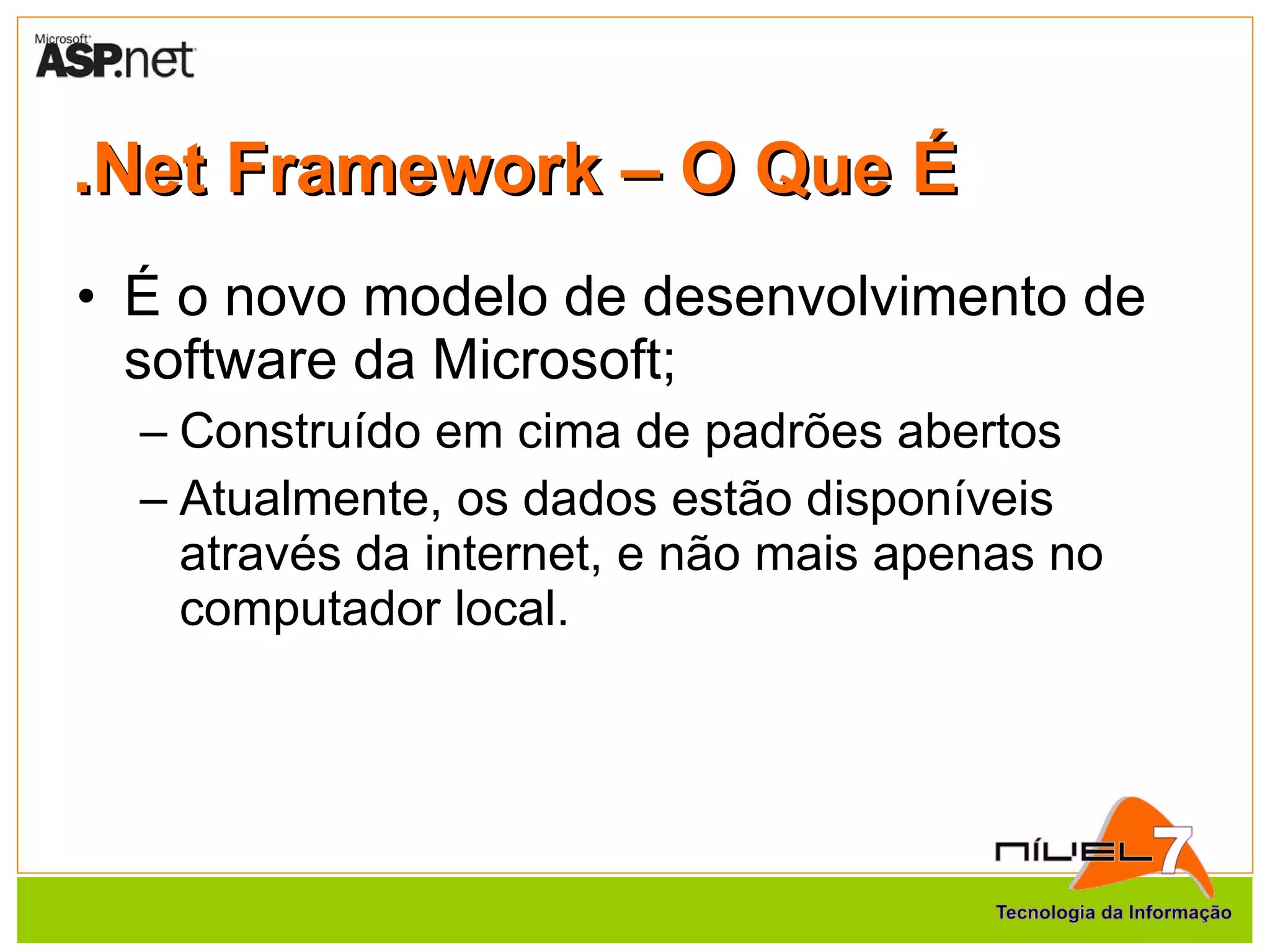 Microsoft ASP.net

.Net Framework – O Que É

• É o novo modelo de desenvolvimento de software da Microsoft;

– Construído em cima de padrões abertos

– Atualmente, os dados estão disponíveis através da internet, e não mais apenas no computador local.

NÍVEL 7
Tecnologia da Informação